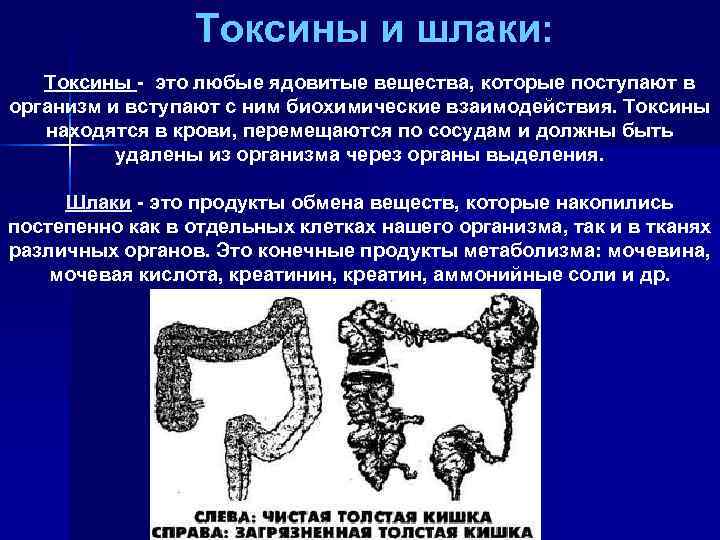 Токсины и шлаки:

Токсины - это любые ядовитые вещества, которые поступают в организм и вступают с ним биохимические взаимодействия. Токсины находятся в крови, перемещаются по сосудам и должны быть удалены из организма через органы выделения.

Шлаки - это продукты обмена веществ, которые накопились постепенно как в отдельных клетках нашего организма, так и в тканях различных органов. Это конечные продукты метаболизма: мочевина, мочевая кислота, креатинин, креатин, аммонийные соли и др.

СЛЕВА: ЧИСТАЯ ТОЛСТАЯ КИШКА
СПРАВА: ЗАГРЯЗНЕННАЯ ТОЛСТАЯ КИШКА